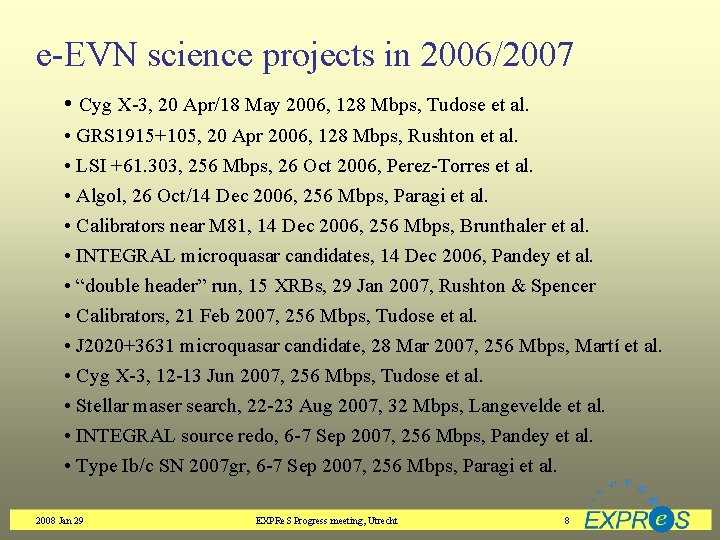 e-EVN science projects in 2006/2007

• Cyg X-3, 20 Apr/18 May 2006, 128 Mbps, Tudose et al.
• GRS1915+105, 20 Apr 2006, 128 Mbps, Rushton et al.
• LSI +61.303, 256 Mbps, 26 Oct 2006, Perez-Torres et al.
• Algol, 26 Oct/14 Dec 2006, 256 Mbps, Paragi et al.
• Calibrators near M81, 14 Dec 2006, 256 Mbps, Brunthaler et al.
• INTEGRAL microquasar candidates, 14 Dec 2006, Pandey et al.
• “double header” run, 15 XRBs, 29 Jan 2007, Rushton & Spencer
• Calibrators, 21 Feb 2007, 256 Mbps, Tudose et al.
• J2020+3631 microquasar candidate, 28 Mar 2007, 256 Mbps, Martí et al.
• Cyg X-3, 12-13 Jun 2007, 256 Mbps, Tudose et al.
• Stellar maser search, 22-23 Aug 2007, 32 Mbps, Langevelde et al.
• INTEGRAL source redo, 6-7 Sep 2007, 256 Mbps, Pandey et al.
• Type Ib/c SN 2007gr, 6-7 Sep 2007, 256 Mbps, Paragi et al.

2008 Jan 29
EXPReS Progress meeting, Utrecht
8
EXPReS